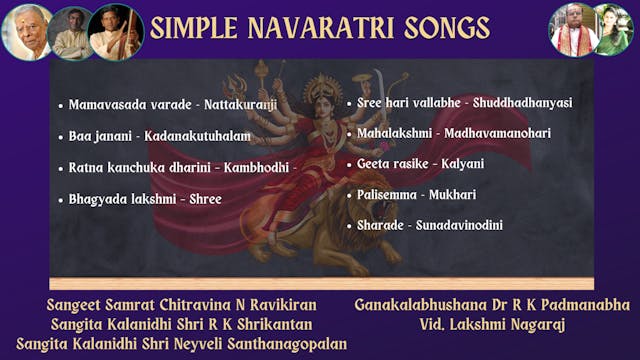 SIMPLE NAVARATRI SONGS

• Mamavasada varade - Nattakuranji
• Baa janani - Kadanakutuhalam
• Ratna kanchuka dharini - Kambhodhi
• Bhagyada lakshmi - Shree

• Sree hari vallabhe - Shuddhadhanyasi
• Mahalakshmi - Madhavamanohari
• Geeta rasike - Kalyani
• Palisemma - Mukhari
• Sharade - Sunadavinodini

Sangeet Samrat Chitravina N Ravikiran
Sangita Kalanidhi Shri R K Shrikantan
Sangita Kalanidhi Shri Neyveli Santhanagopalan

Ganakalabhushana Dr R K Padmanabha
Vid. Lakshmi Nagaraj